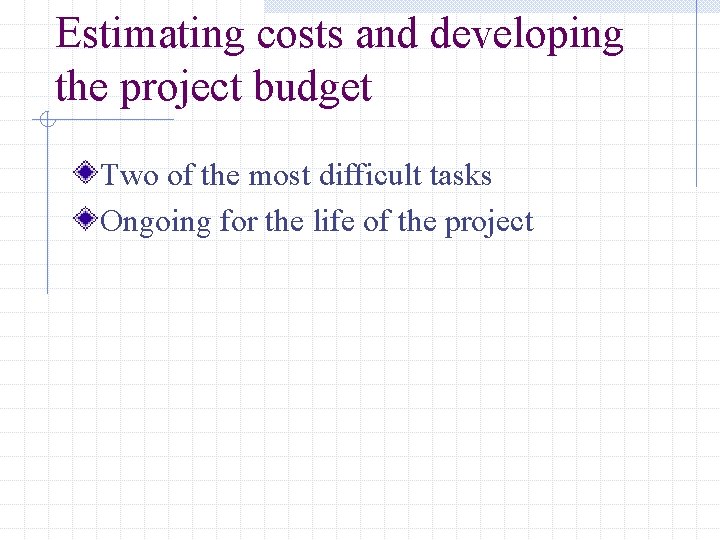 Estimating costs and developing the project budget

Two of the most difficult tasks

Ongoing for the life of the project